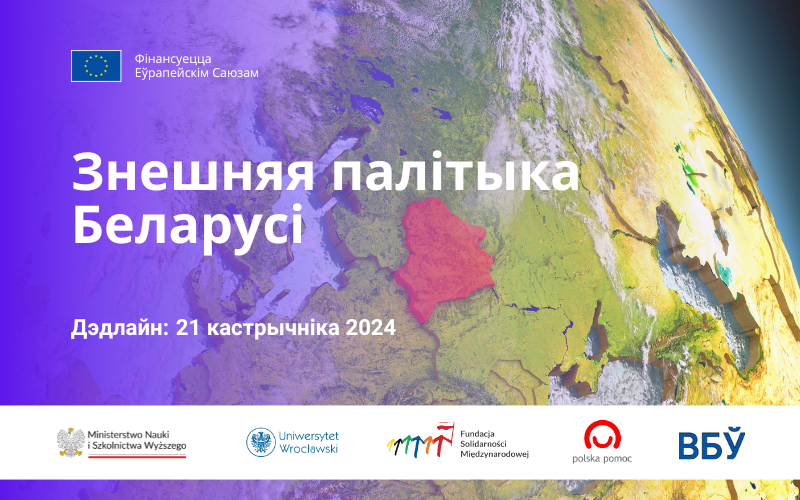 Фінансуецца
Еўрапейскім Саюзам

Знешняя палітыка Беларусі

Дэдлайн: 21 кастрычніка 2024

Ministerstwo Nauki i Szkolnictwa Wyższego

Uniwersytet Wrocławski

Fundacja Solidarności Międzynarodowej

polska pomoc

ВБЎ